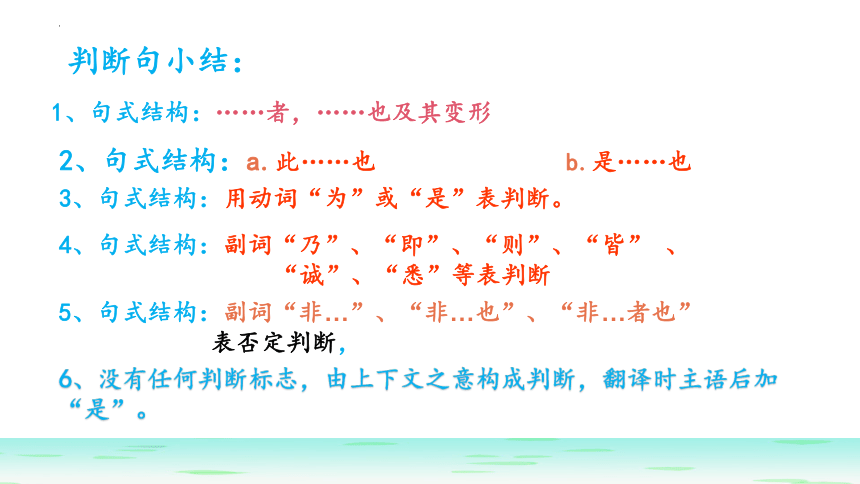 判断句小结：

1、句式结构：……者，……也及其变形

2、句式结构：a. 此……也　　b. 是……也

3、句式结构：用动词“为”或“是”表判断。

4、句式结构：副词“乃”、“即”、“则”、“皆”、“诚”、“悉”等表判断

5、句式结构：副词“非…”、“非…也”、“非…者也”表否定判断，

6、没有任何判断标志，由上下文之意构成判断，翻译时主语后加“是”。